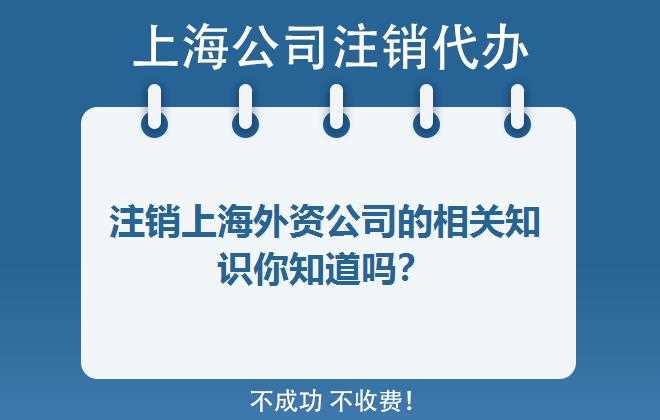 上海公司注销代办

注销上海外资公司的相关知识你知道吗？

不成功 不收费！